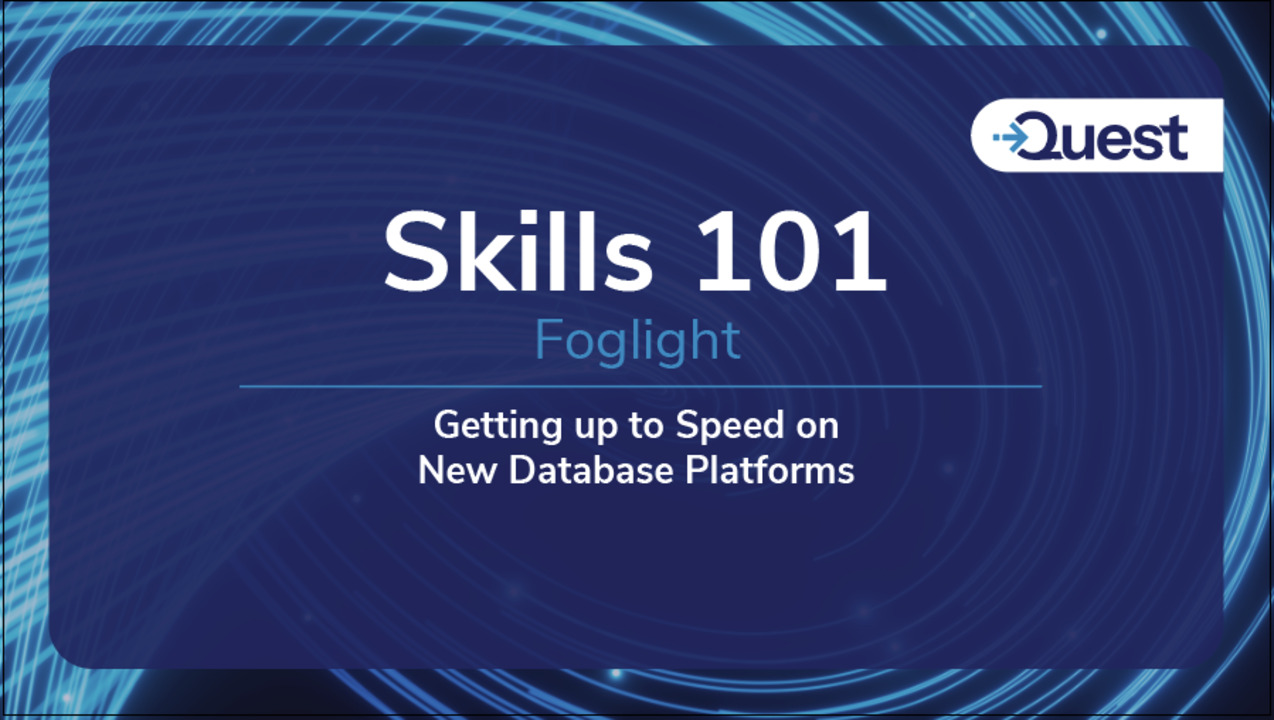 Quest

Skills 101

Foglight

Getting up to Speed on New Database Platforms